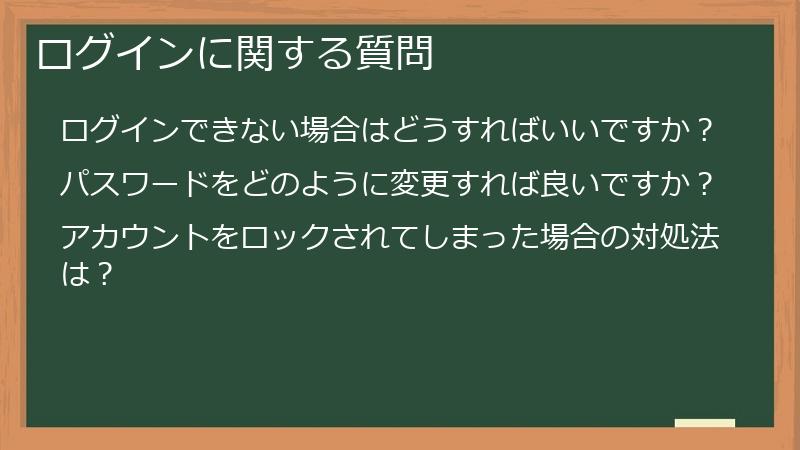 ログインに関する質問

ログインできない場合はどうすればいいですか？

パスワードをどのように変更すれば良いですか？

アカウントをロックされてしまった場合の対処法は？